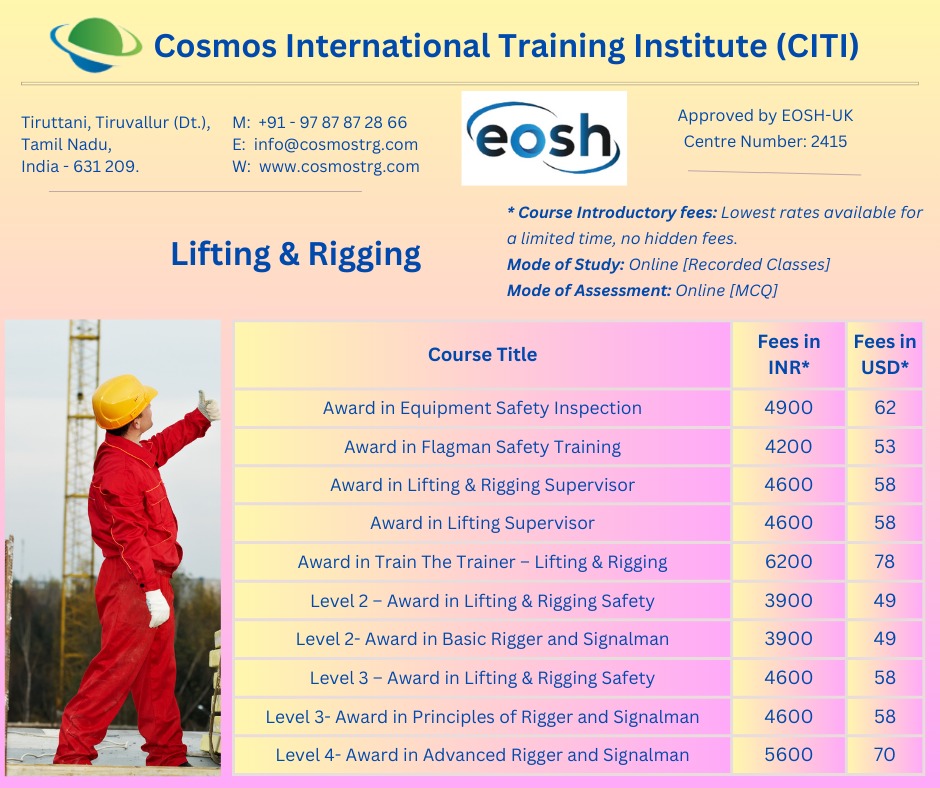 Cosmos International Training Institute (CITI)

Tiruttani, Tiruvallur (Dt.), Tamil Nadu, India - 631 209.

M: +91 - 97 87 87 28 66
E: info@cosmostrg.com
W: www.cosmostrg.com

eosh

Approved by EOSH-UK
Centre Number: 2415

Lifting & Rigging

* Course Introductory fees: Lowest rates available for a limited time, no hidden fees.
Mode of Study: Online [Recorded Classes]
Mode of Assessment: Online [MCQ]

| Course Title | Fees in INR* | Fees in USD* |
|---|---|---|
| Award in Equipment Safety Inspection | 4900 | 62 |
| Award in Flagman Safety Training | 4200 | 53 |
| Award in Lifting & Rigging Supervisor | 4600 | 58 |
| Award in Lifting Supervisor | 4600 | 58 |
| Award in Train The Trainer – Lifting & Rigging | 6200 | 78 |
| Level 2 – Award in Lifting & Rigging Safety | 3900 | 49 |
| Level 2- Award in Basic Rigger and Signalman | 3900 | 49 |
| Level 3 – Award in Lifting & Rigging Safety | 4600 | 58 |
| Level 3- Award in Principles of Rigger and Signalman | 4600 | 58 |
| Level 4- Award in Advanced Rigger and Signalman | 5600 | 70 |